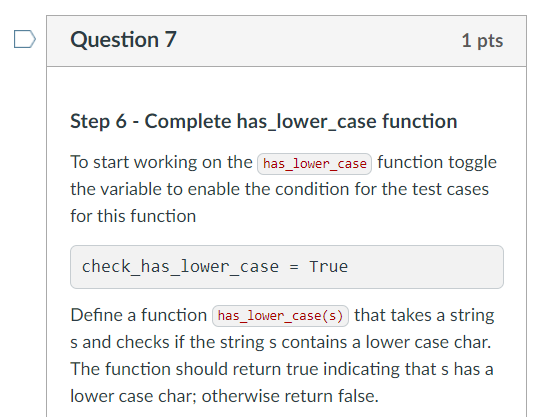 Question 7

1 pts

Step 6 - Complete has_lower_case function

To start working on the has_lower_case function toggle the variable to enable the condition for the test cases for this function

check_has_lower_case = True

Define a function has_lower_case(s) that takes a string s and checks if the string s contains a lower case char. The function should return true indicating that s has a lower case char; otherwise return false.